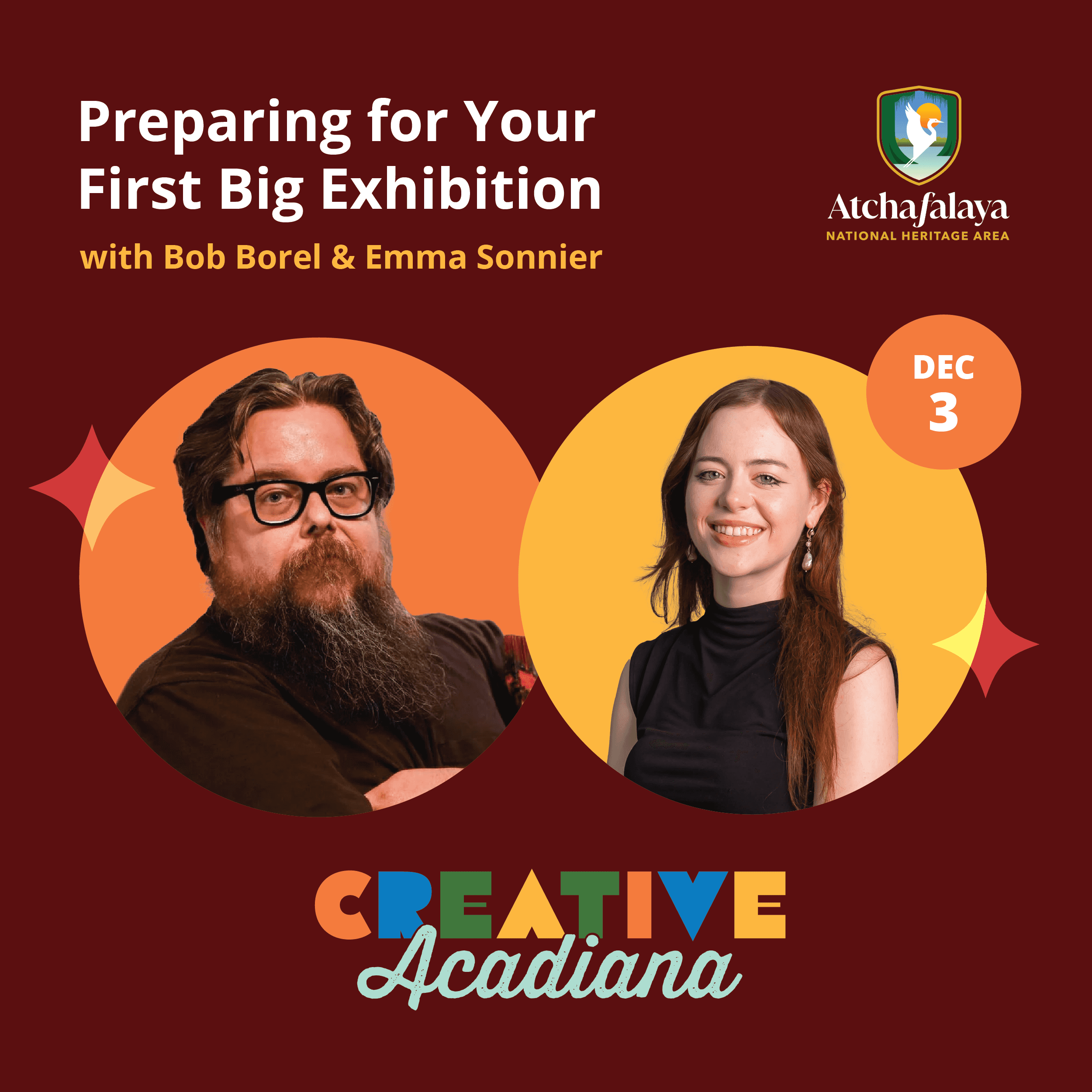 Preparing for Your First Big Exhibition

with Bob Borel & Emma Sonnier

Atchafalaya
NATIONAL HERITAGE AREA

DEC
3

CREATIVE
Acadiana